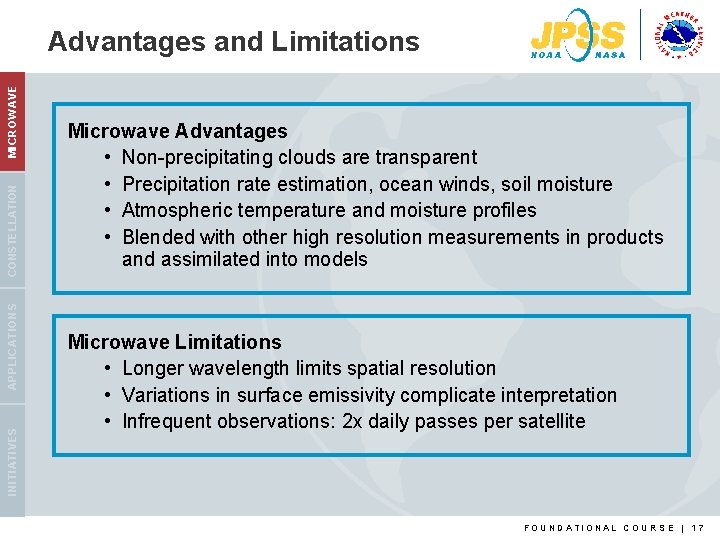 Advantages and Limitations

JPSS
NOAA NASA

NATIONAL WEATHER SERVICE

MICROWAVE
CONSTELLATION
APPLICATIONS
INITIATIVES

Microwave Advantages
• Non-precipitating clouds are transparent
• Precipitation rate estimation, ocean winds, soil moisture
• Atmospheric temperature and moisture profiles
• Blended with other high resolution measurements in products and assimilated into models

Microwave Limitations
• Longer wavelength limits spatial resolution
• Variations in surface emissivity complicate interpretation
• Infrequent observations: 2x daily passes per satellite

FOUNDATIONAL COURSE | 17